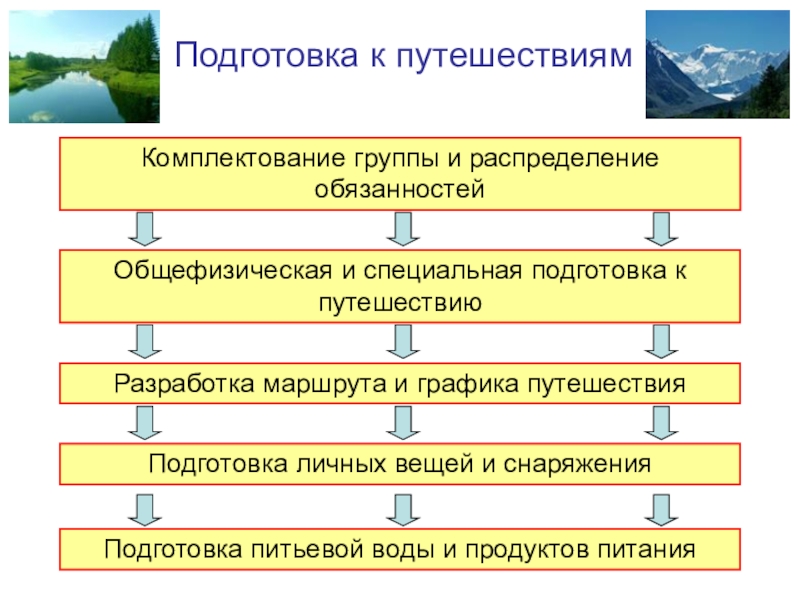 Подготовка к путешествиям

Комплектование группы и распределение обязанностей

Общефизическая и специальная подготовка к путешествию

Разработка маршрута и графика путешествия

Подготовка личных вещей и снаряжения

Подготовка питьевой воды и продуктов питания